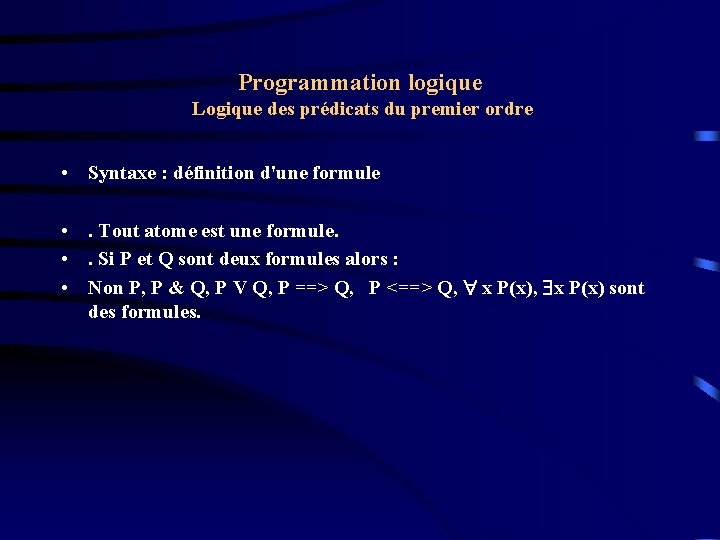 Programmation logique
Logique des prédicats du premier ordre

• Syntaxe : définition d'une formule

• . Tout atome est une formule.
• . Si P et Q sont deux formules alors :
• Non P, P & Q, P V Q, P ==> Q, P <==> Q, $\forall$ x P(x), $\exists$x P(x) sont des formules.